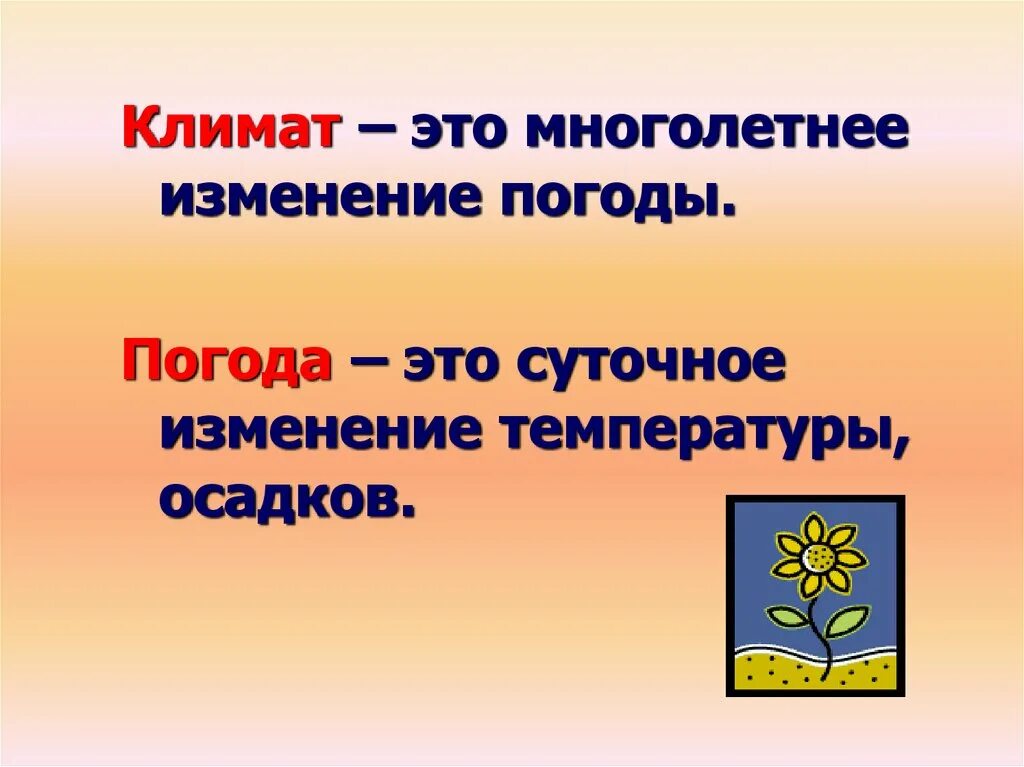 Климат – это многолетнее изменение погоды.

Погода – это суточное изменение температуры, осадков.